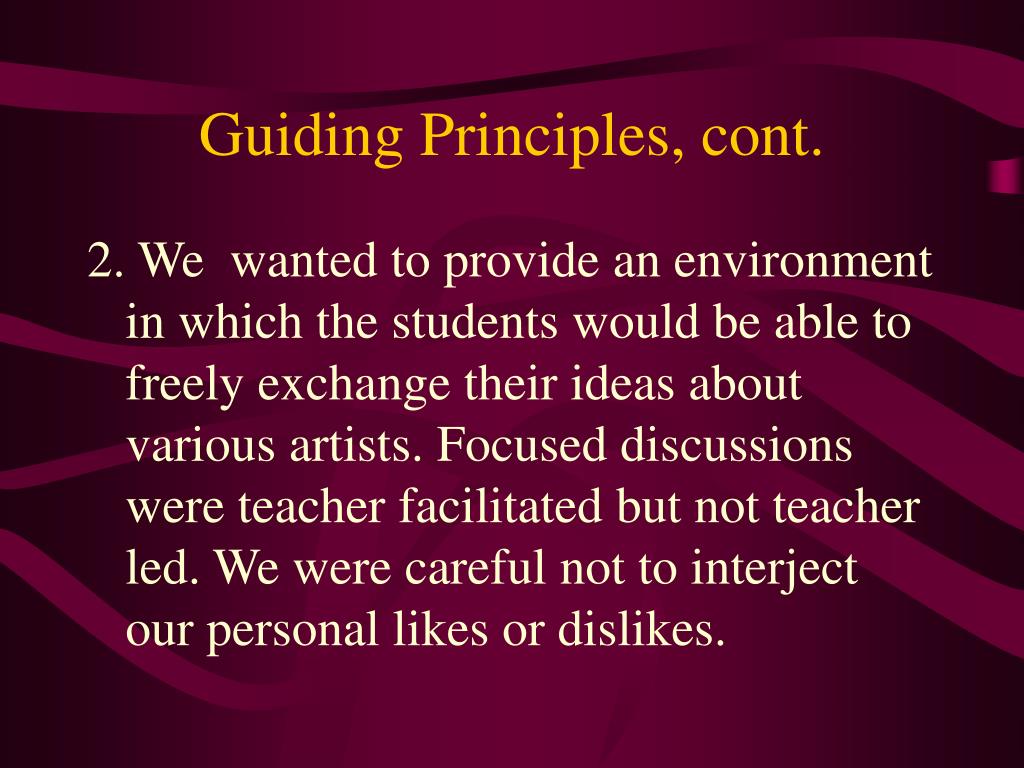 Guiding Principles, cont.

2. We wanted to provide an environment in which the students would be able to freely exchange their ideas about various artists. Focused discussions were teacher facilitated but not teacher led. We were careful not to interject our personal likes or dislikes.